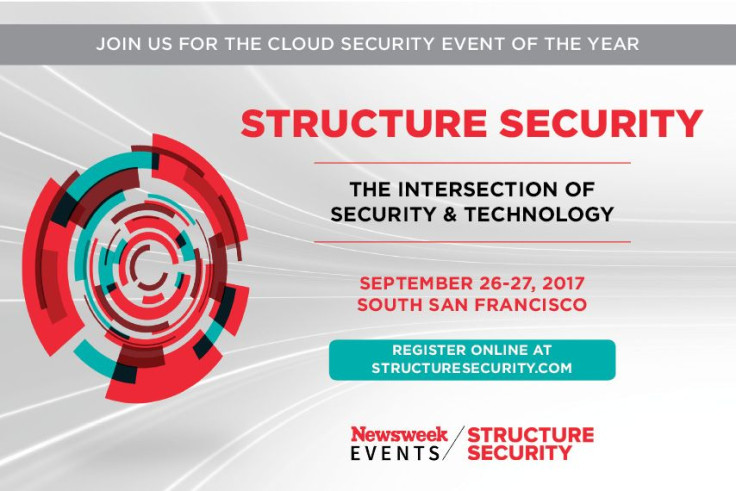 JOIN US FOR THE CLOUD SECURITY EVENT OF THE YEAR

STRUCTURE SECURITY

THE INTERSECTION OF SECURITY & TECHNOLOGY

SEPTEMBER 26-27, 2017
SOUTH SAN FRANCISCO

REGISTER ONLINE AT STRUCTURESECURITY.COM

Newsweek EVENTS / STRUCTURE SECURITY